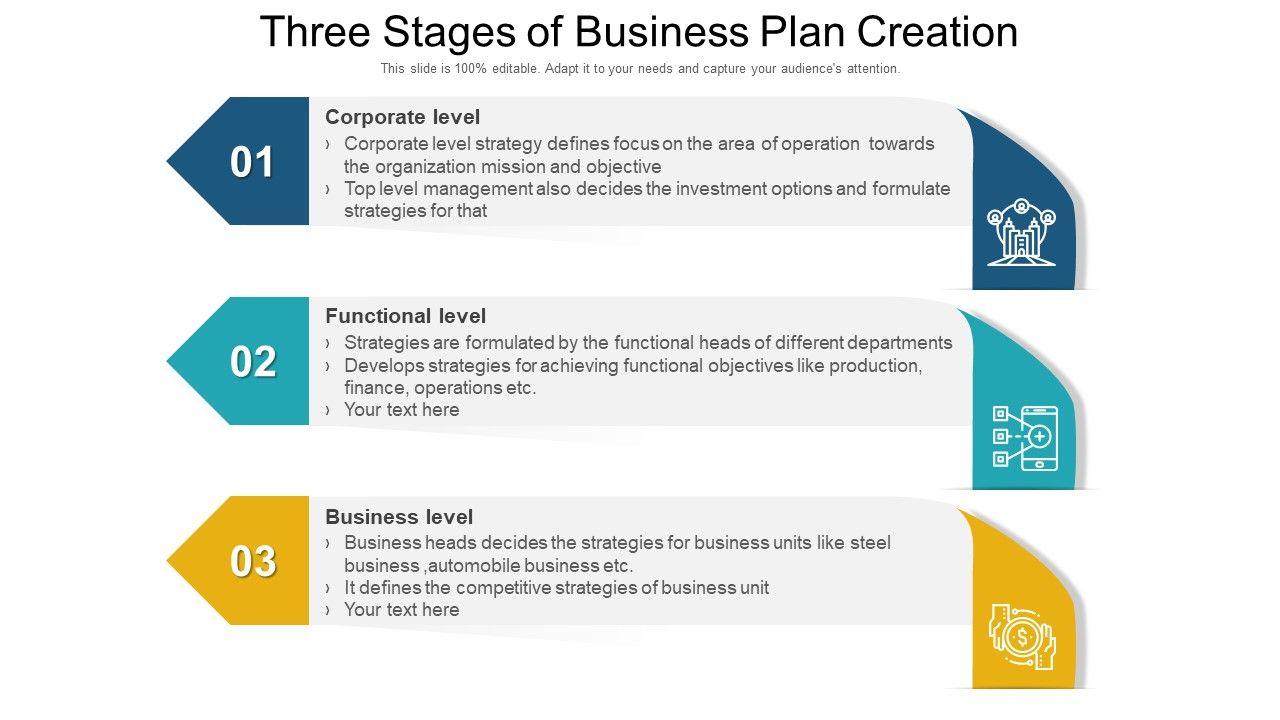 Three Stages of Business Plan Creation

This slide is 100% editable. Adapt it to your needs and capture your audience's attention.

01

Corporate level

› Corporate level strategy defines focus on the area of operation towards the organization mission and objective
› Top level management also decides the investment options and formulate strategies for that

02

Functional level

› Strategies are formulated by the functional heads of different departments
› Develops strategies for achieving functional objectives like production, finance, operations etc.
› Your text here

03

Business level

› Business heads decides the strategies for business units like steel business ,automobile business etc.
› It defines the competitive strategies of business unit
› Your text here